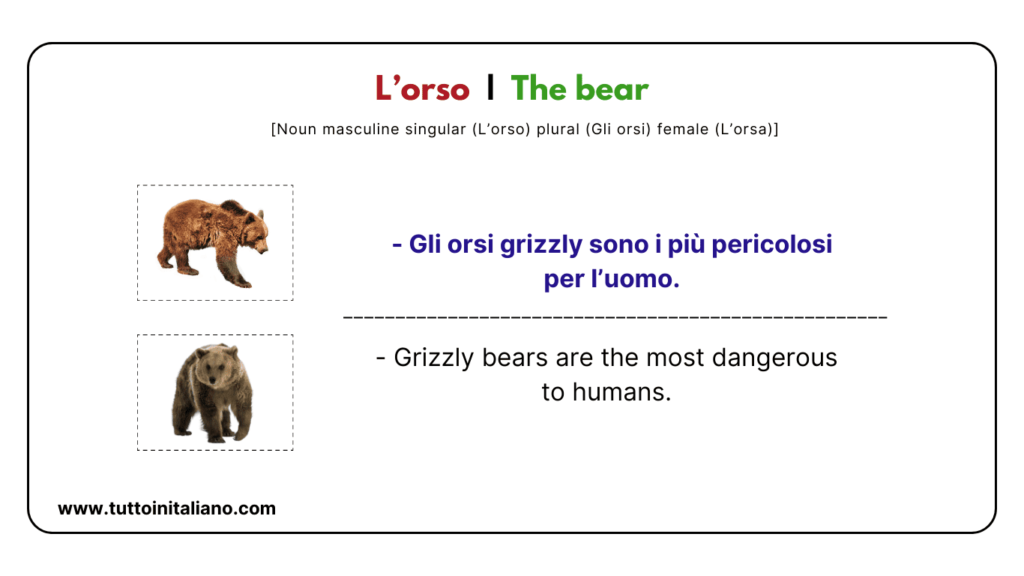 L’orso | The bear

[Noun masculine singular (L’orso) plural (Gli orsi) female (L’orsa)]

- Gli orsi grizzly sono i più pericolosi per l’uomo.

- Grizzly bears are the most dangerous to humans.

www.tuttoinitaliano.com